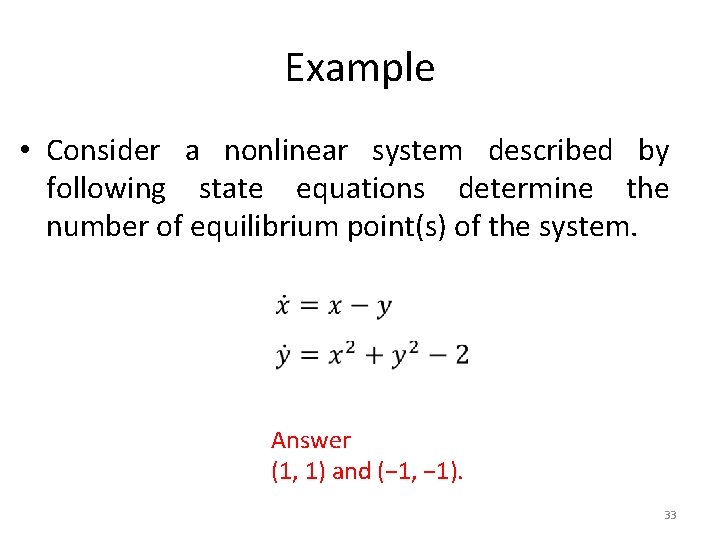 Example

• Consider a nonlinear system described by following state equations determine the number of equilibrium point(s) of the system.

$\dot{x} = x - y$

$\dot{y} = x^2 + y^2 - 2$

Answer
(1, 1) and (−1, −1).

33